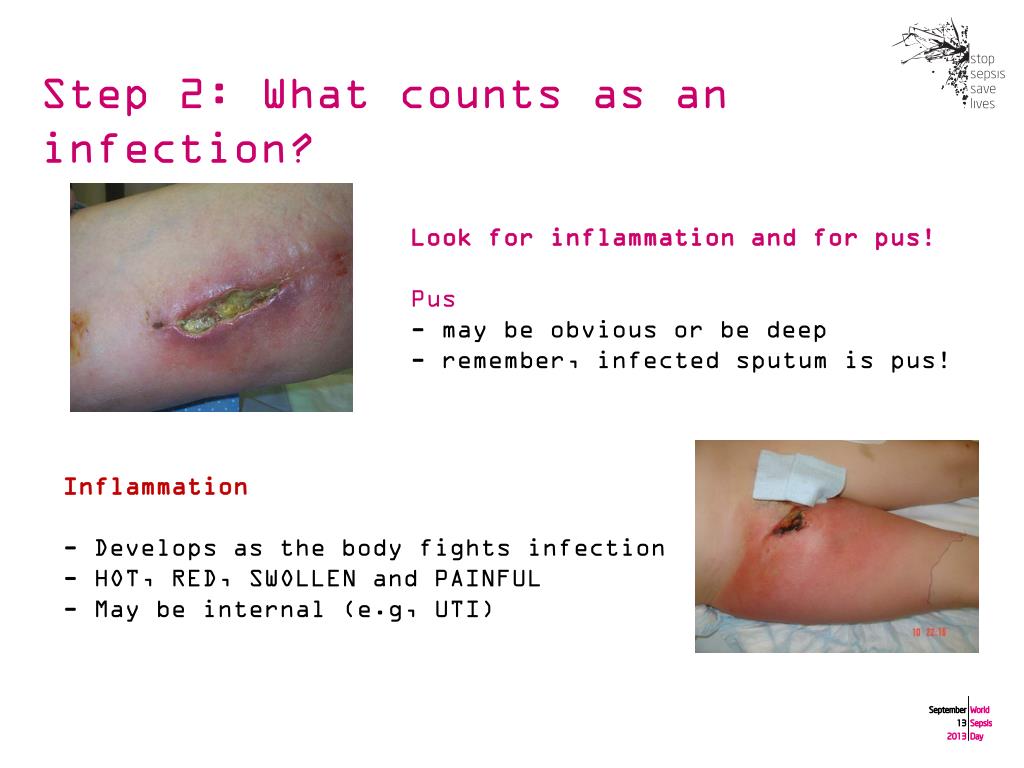 stop
sepsis
save
lives

Step 2: What counts as an infection?

Look for inflammation and for pus!

Pus
- may be obvious or be deep
- remember, infected sputum is pus!

Inflammation

- Develops as the body fights infection
- HOT, RED, SWOLLEN and PAINFUL
- May be internal (e.g, UTI)

10 22 18

September 13 2013
World Sepsis Day